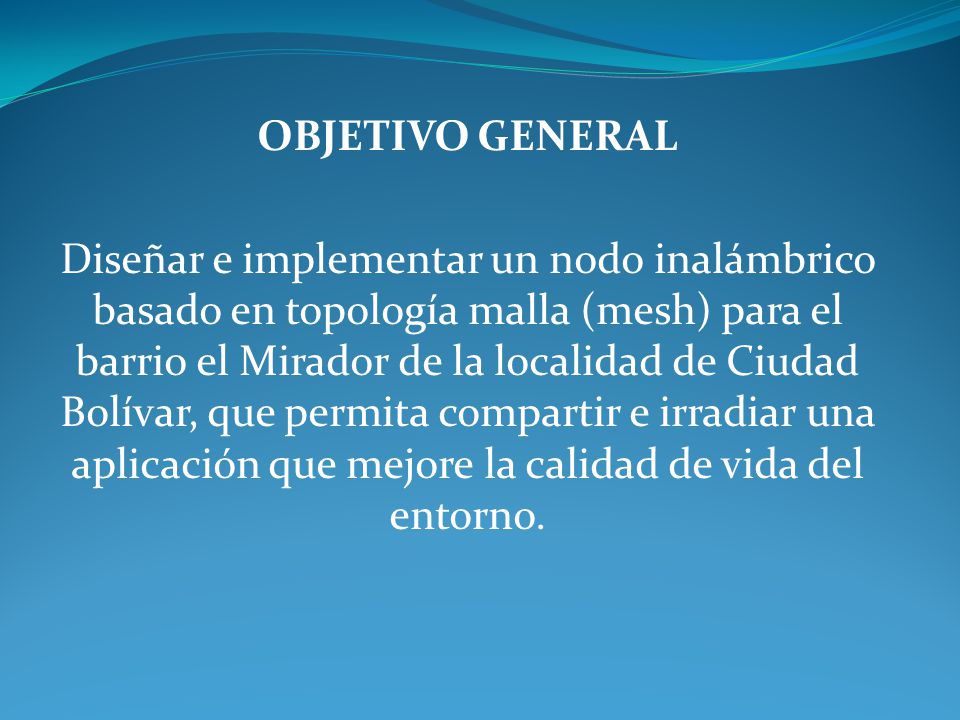 OBJETIVO GENERAL

Diseñar e implementar un nodo inalámbrico basado en topología malla (mesh) para el barrio el Mirador de la localidad de Ciudad Bolívar, que permita compartir e irradiar una aplicación que mejore la calidad de vida del entorno.